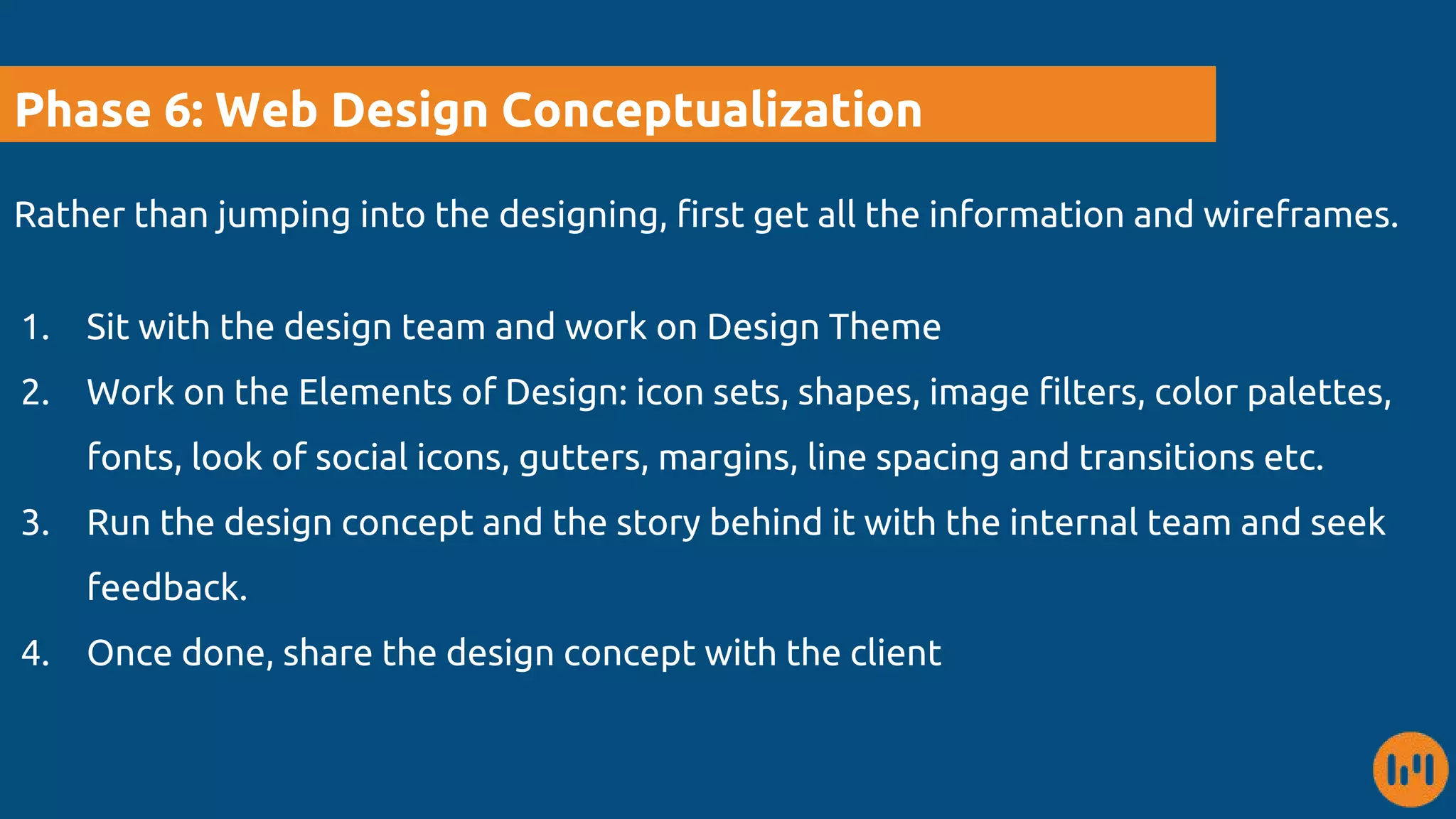 Phase 6: Web Design Conceptualization

Rather than jumping into the designing, first get all the information and wireframes.

1. Sit with the design team and work on Design Theme
2. Work on the Elements of Design: icon sets, shapes, image filters, color palettes, fonts, look of social icons, gutters, margins, line spacing and transitions etc.
3. Run the design concept and the story behind it with the internal team and seek feedback.
4. Once done, share the design concept with the client